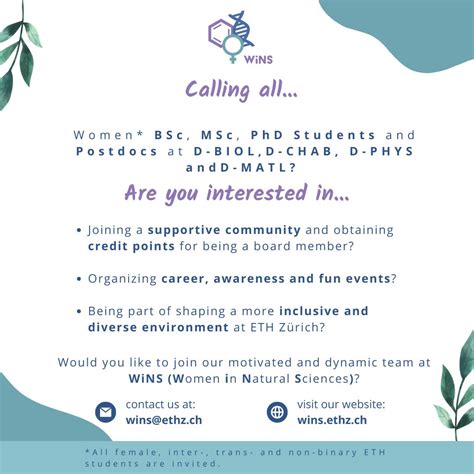 WiNS

Calling all...

Women* BSc, MSc, PhD Students and Postdocs at D-BIOL,D-CHAB, D-PHYS andD-MATL?

Are you interested in...

• Joining a supportive community and obtaining credit points for being a board member?

• Organizing career, awareness and fun events?

• Being part of shaping a more inclusive and diverse environment at ETH Zürich?

Would you like to join our motivated and dynamic team at WiNS (Women in Natural Sciences)?

contact us at: wins@ethz.ch

visit our website: wins.ethz.ch

*All female, inter-, trans- and non-binary ETH students are invited.